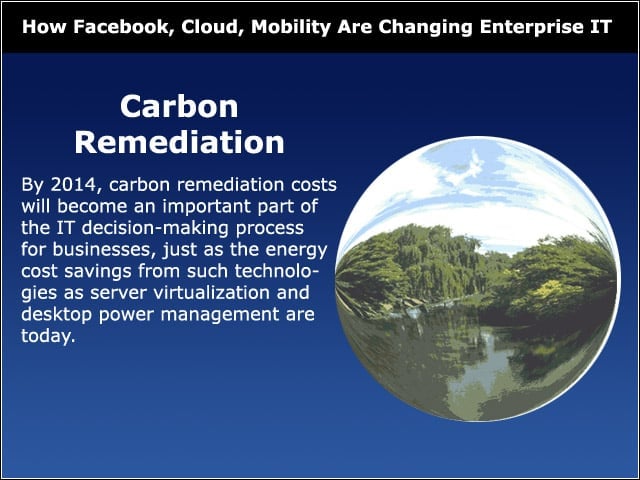 How Facebook, Cloud, Mobility Are Changing Enterprise IT

Carbon Remediation

By 2014, carbon remediation costs will become an important part of the IT decision-making process for businesses, just as the energy cost savings from such technologies as server virtualization and desktop power management are today.